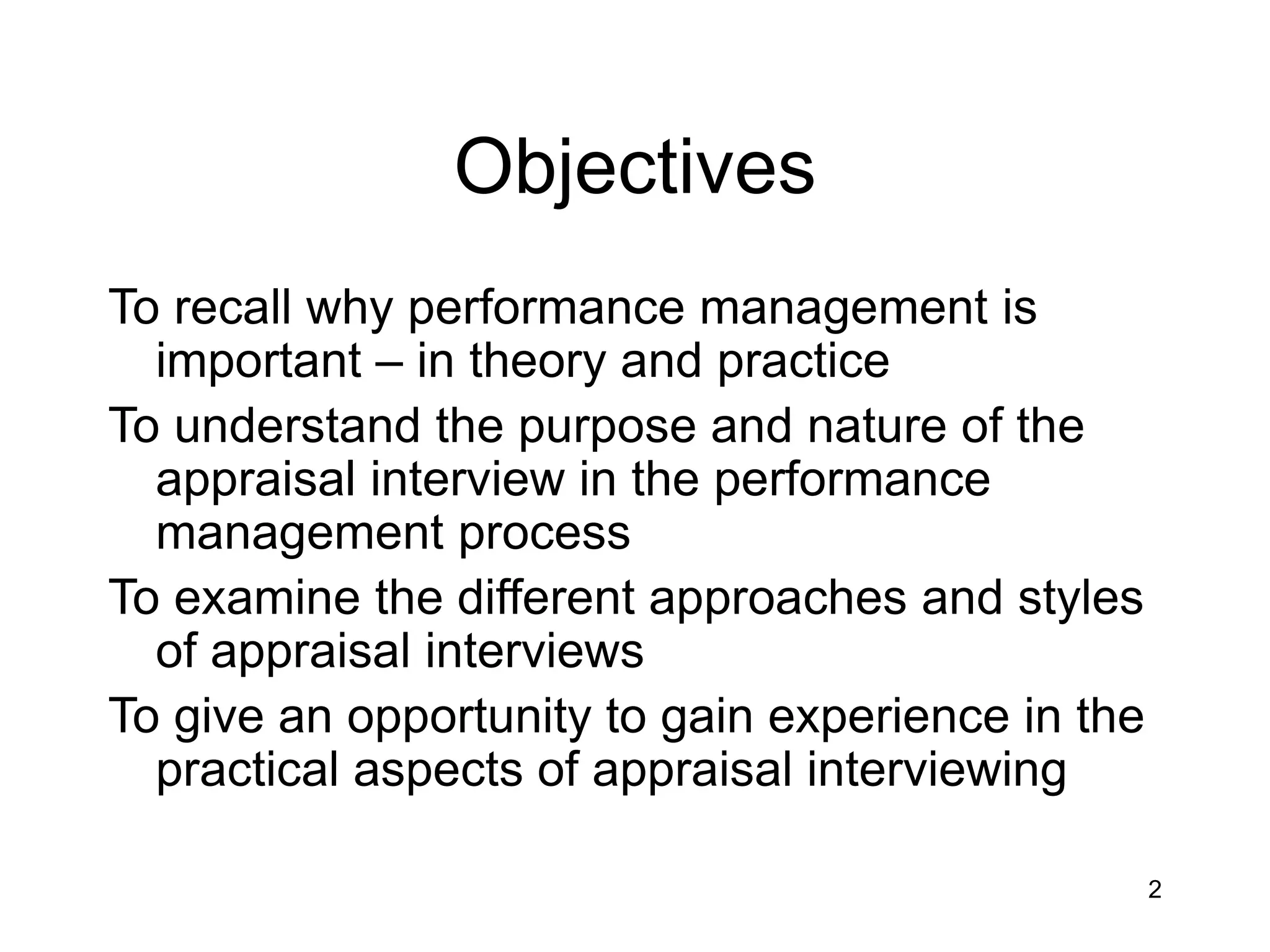 Objectives

To recall why performance management is important – in theory and practice

To understand the purpose and nature of the appraisal interview in the performance management process

To examine the different approaches and styles of appraisal interviews

To give an opportunity to gain experience in the practical aspects of appraisal interviewing

2